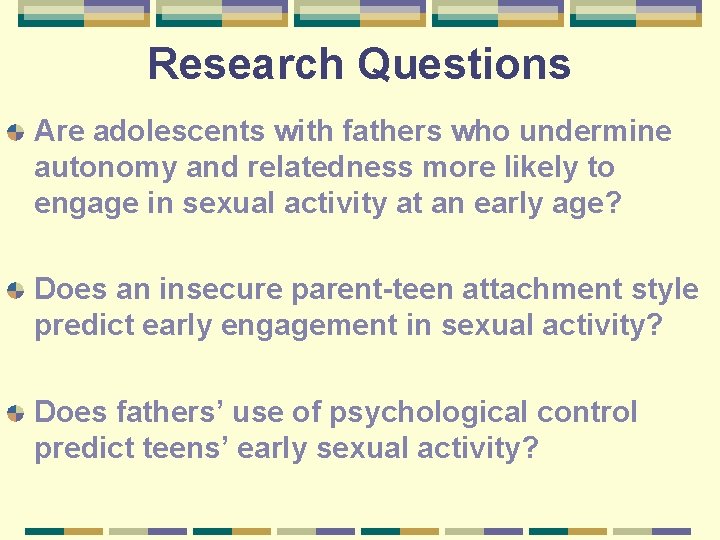 Research Questions

Are adolescents with fathers who undermine autonomy and relatedness more likely to engage in sexual activity at an early age?

Does an insecure parent-teen attachment style predict early engagement in sexual activity?

Does fathers’ use of psychological control predict teens’ early sexual activity?